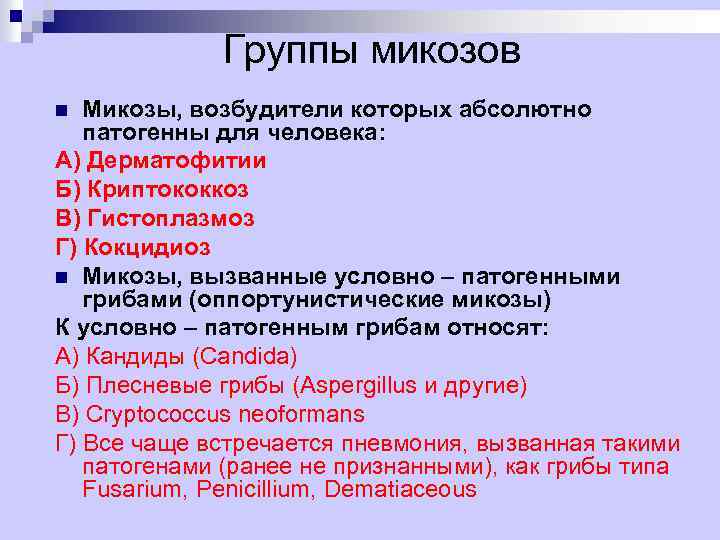 Группы микозов

Микозы, возбудители которых абсолютно патогенны для человека:

А) Дерматофитии

Б) Криптококкоз

В) Гистоплазмоз

Г) Кокцидиоз

Микозы, вызванные условно – патогенными грибами (оппортунистические микозы)

К условно – патогенным грибам относят:

А) Кандиды (Candida)

Б) Плесневые грибы (Aspergillus и другие)

В) Cryptococcus neoformans

Г) Все чаще встречается пневмония, вызванная такими патогенами (ранее не признанными), как грибы типа Fusarium, Penicillium, Dematiaceous